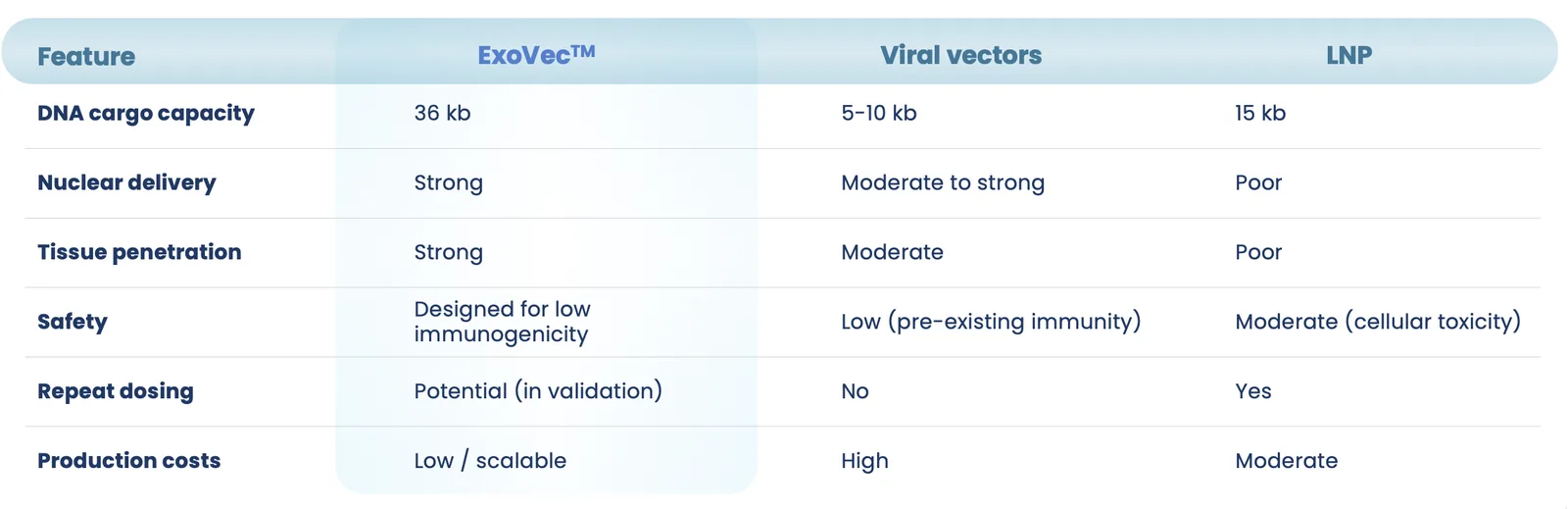 | Feature | ExoVec™ | Viral vectors | LNP |
|---|---|---|---|
| DNA cargo capacity | 36 kb | 5-10 kb | 15 kb |
| Nuclear delivery | Strong | Moderate to strong | Poor |
| Tissue penetration | Strong | Moderate | Poor |
| Safety | Designed for low immunogenicity | Low (pre-existing immunity) | Moderate (cellular toxicity) |
| Repeat dosing | Potential (in validation) | No | Yes |
| Production costs | Low / scalable | High | Moderate |